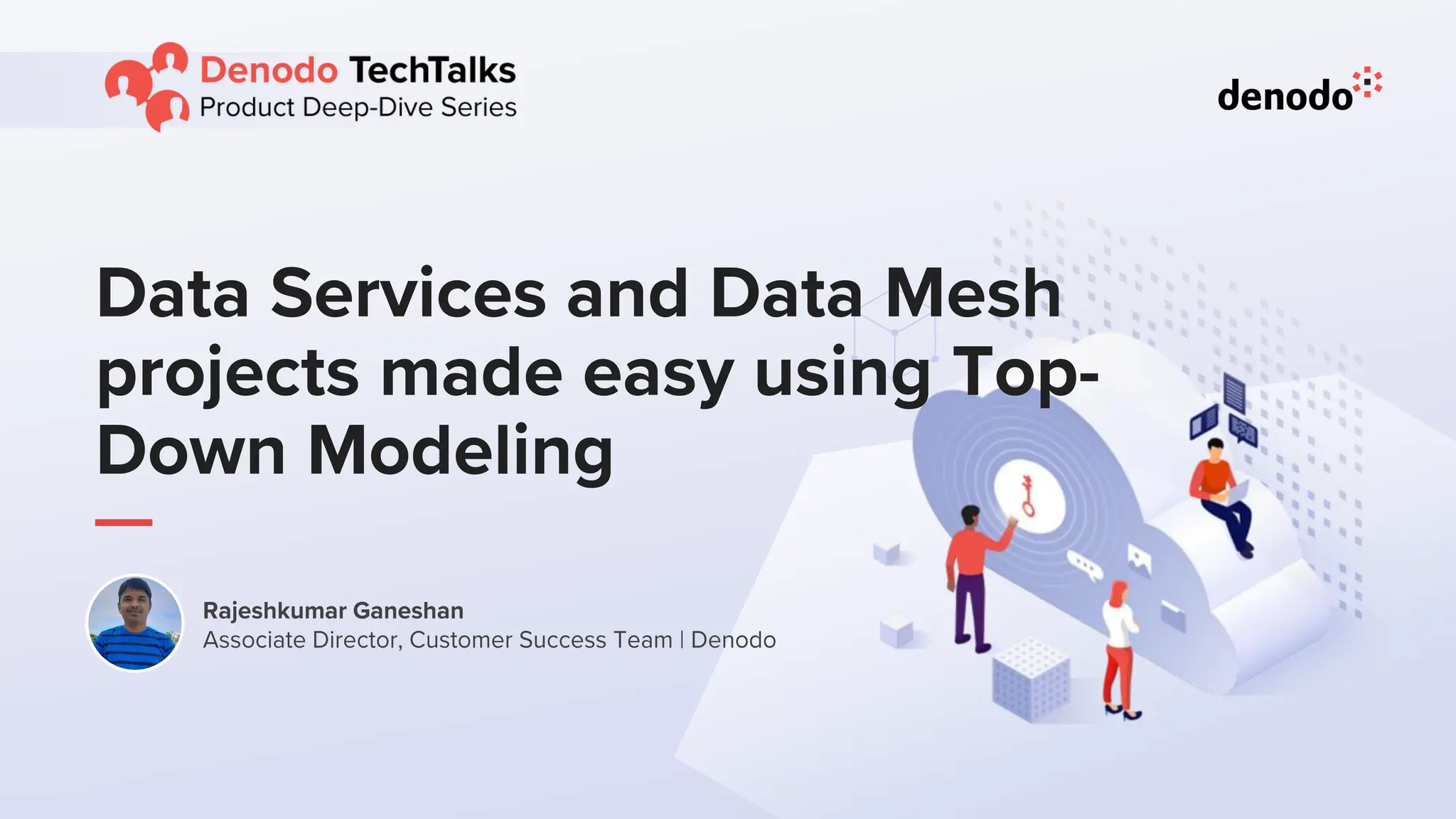 Denodo TechTalks
Product Deep-Dive Series

denodo

Data Services and Data Mesh projects made easy using Top-Down Modeling

Rajeshkumar Ganeshan
Associate Director, Customer Success Team | Denodo